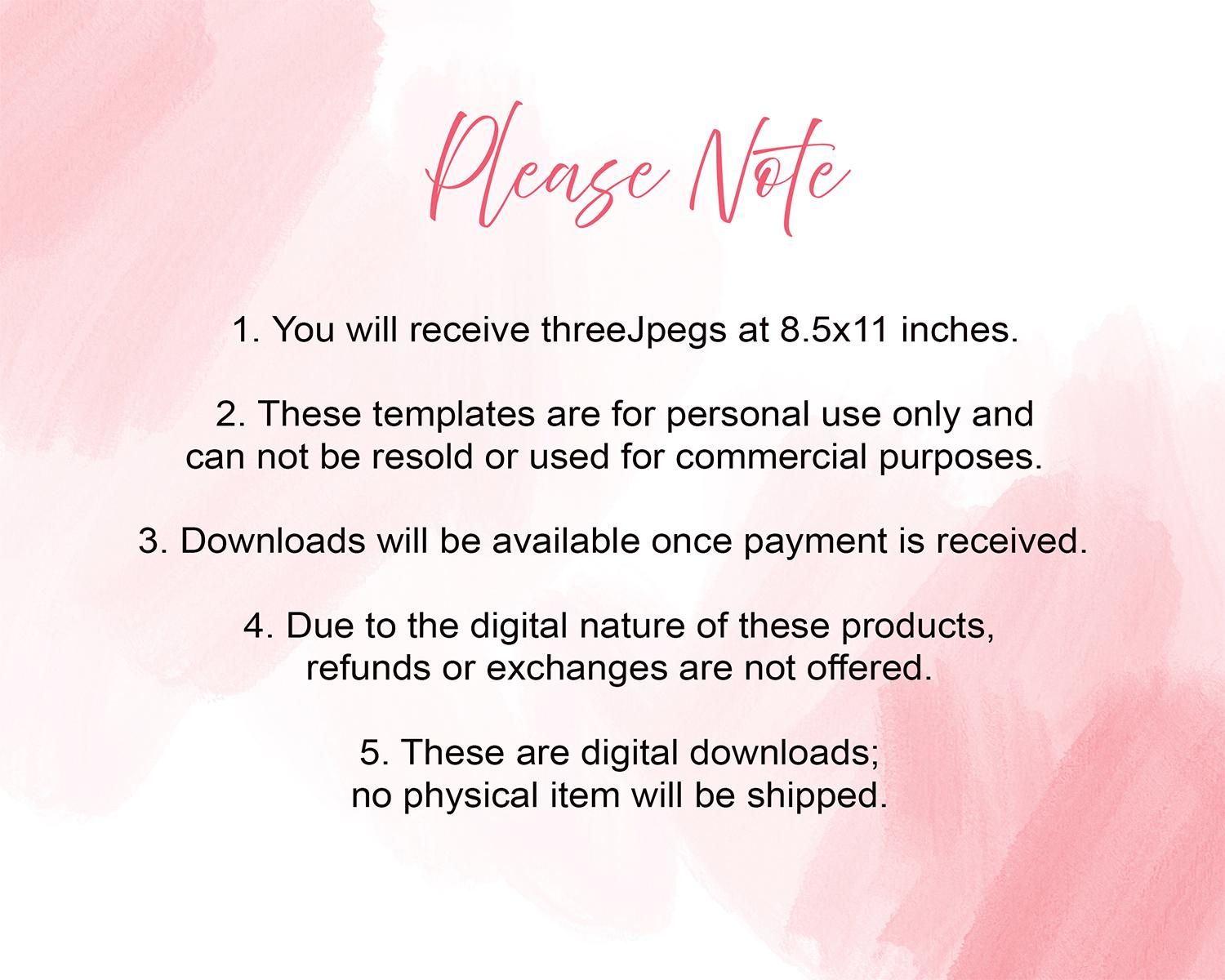 Please Note

1. You will receive threeJpegs at 8.5x11 inches.

2. These templates are for personal use only and can not be resold or used for commercial purposes.

3. Downloads will be available once payment is received.

4. Due to the digital nature of these products, refunds or exchanges are not offered.

5. These are digital downloads; no physical item will be shipped.